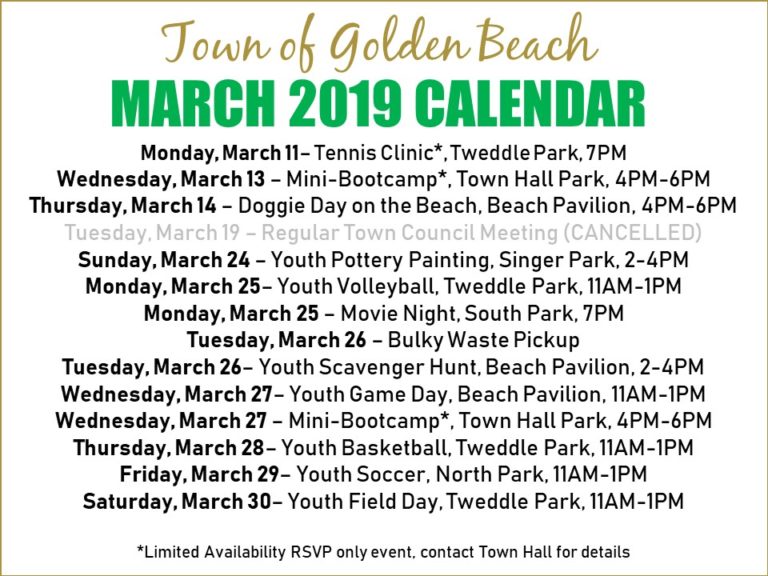 Town of Golden Beach
MARCH 2019 CALENDAR

Monday, March 11– Tennis Clinic*, Tweddle Park, 7PM
Wednesday, March 13 – Mini-Bootcamp*, Town Hall Park, 4PM-6PM
Thursday, March 14 – Doggie Day on the Beach, Beach Pavilion, 4PM-6PM
Tuesday, March 19 – Regular Town Council Meeting (CANCELLED)
Sunday, March 24 – Youth Pottery Painting, Singer Park, 2-4PM
Monday, March 25– Youth Volleyball, Tweddle Park, 11AM-1PM
Monday, March 25 – Movie Night, South Park, 7PM
Tuesday, March 26 – Bulky Waste Pickup
Tuesday, March 26– Youth Scavenger Hunt, Beach Pavilion, 2-4PM
Wednesday, March 27– Youth Game Day, Beach Pavilion, 11AM-1PM
Wednesday, March 27 – Mini-Bootcamp*, Town Hall Park, 4PM-6PM
Thursday, March 28– Youth Basketball, Tweddle Park, 11AM-1PM
Friday, March 29– Youth Soccer, North Park, 11AM-1PM
Saturday, March 30– Youth Field Day, Tweddle Park, 11AM-1PM

*Limited Availability RSVP only event, contact Town Hall for details